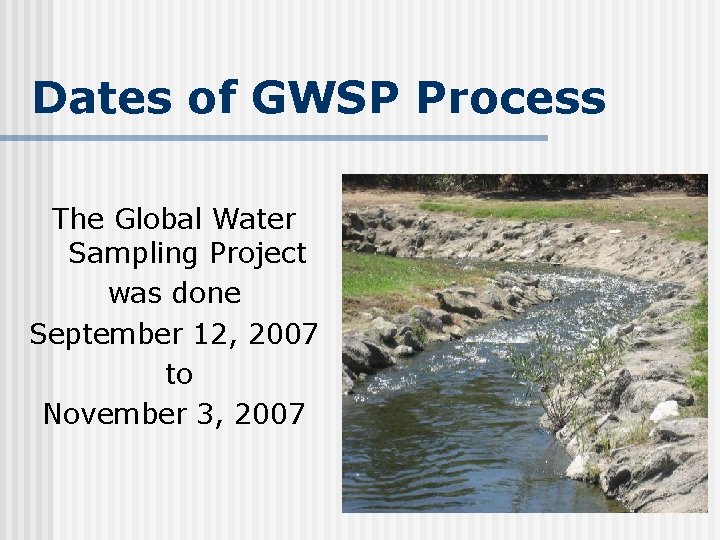 Dates of GWSP Process

The Global Water Sampling Project was done September 12, 2007 to November 3, 2007